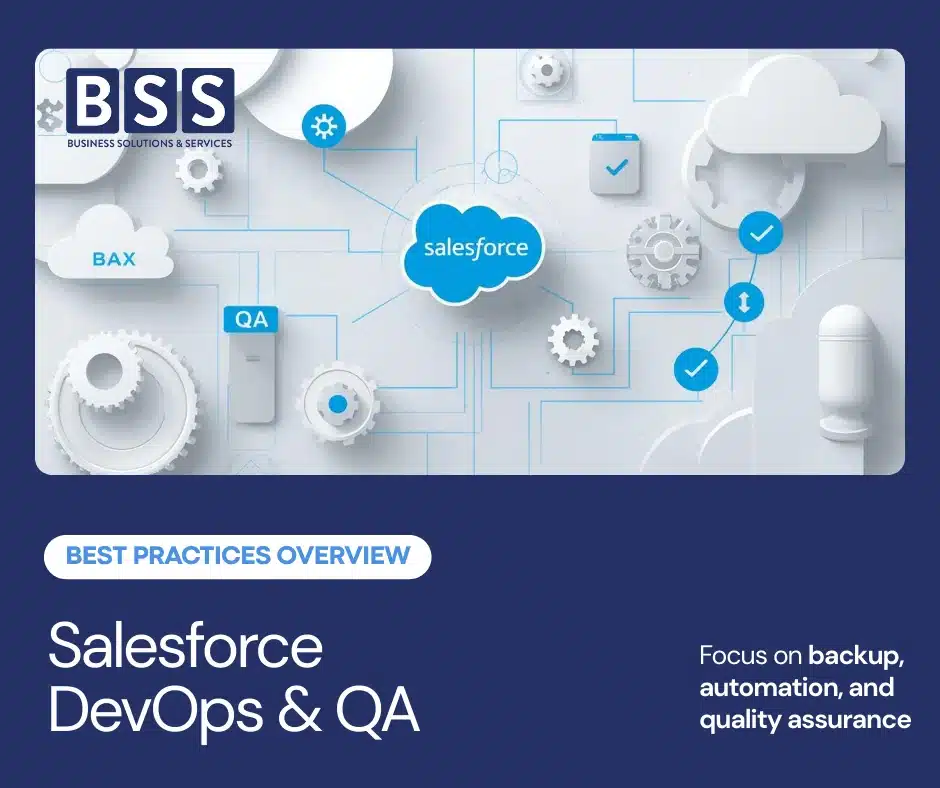 BSS
BUSINESS SOLUTIONS & SERVICES

BAX

salesforce

QA

BEST PRACTICES OVERVIEW

Salesforce DevOps & QA

Focus on backup, automation, and quality assurance